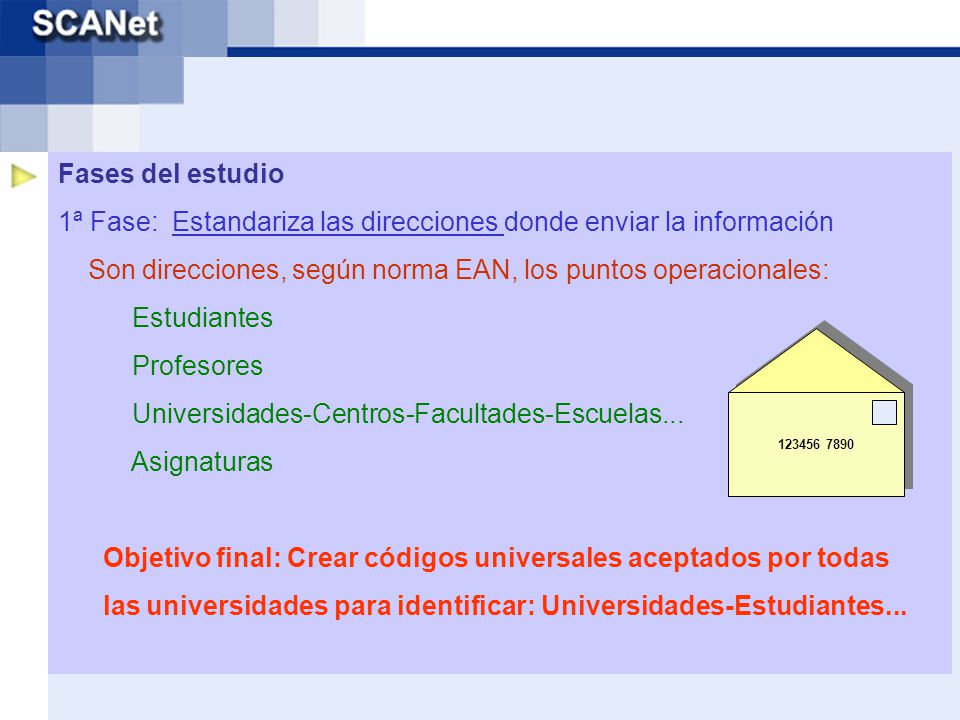 SCANet

Fases del estudio

1ª Fase: Estandariza las direcciones donde enviar la información

Son direcciones, según norma EAN, los puntos operacionales:

Estudiantes

Profesores

Universidades-Centros-Facultades-Escuelas...

Asignaturas

123456 7890

Objetivo final: Crear códigos universales aceptados por todas las universidades para identificar: Universidades-Estudiantes...